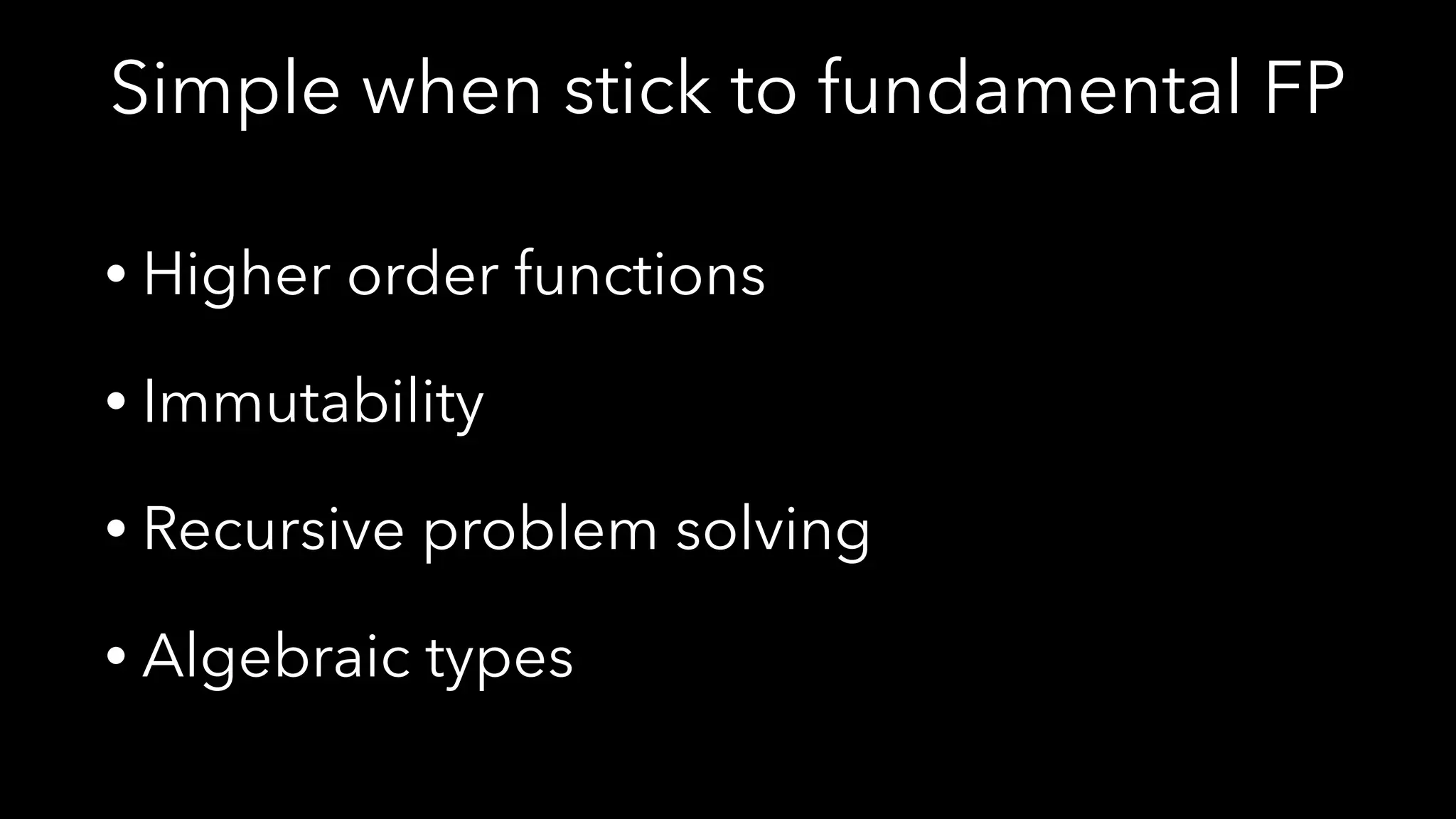 Simple when stick to fundamental FP

• Higher order functions

• Immutability

• Recursive problem solving

• Algebraic types